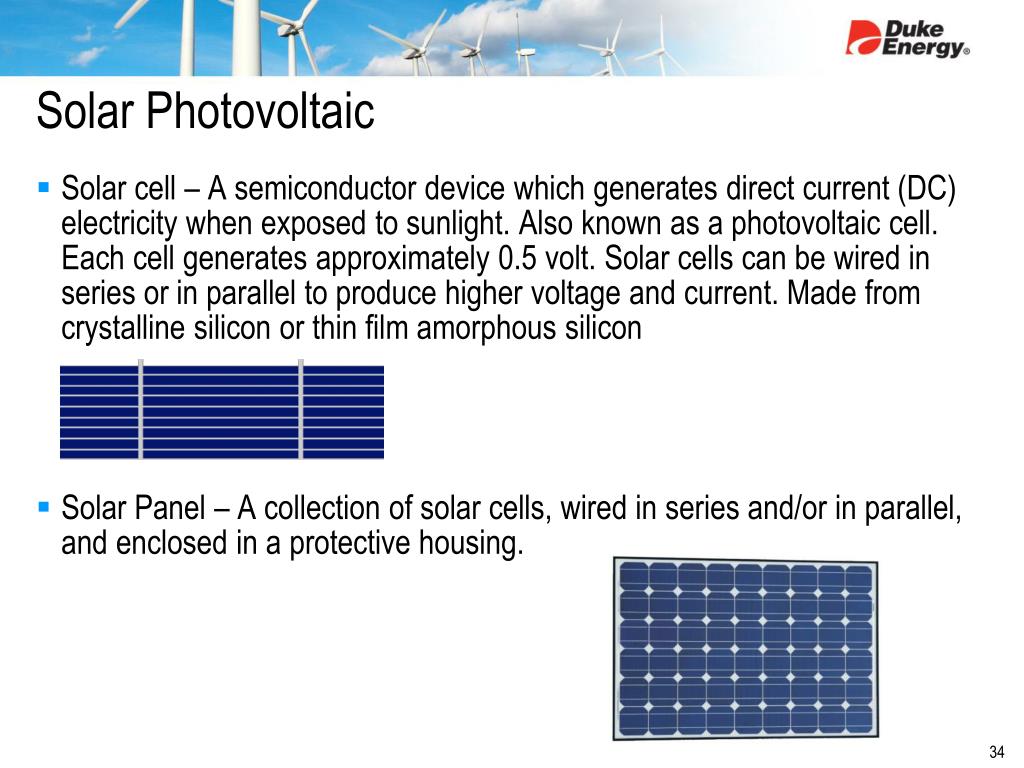 Duke Energy®

Solar Photovoltaic

▪ Solar cell – A semiconductor device which generates direct current (DC) electricity when exposed to sunlight. Also known as a photovoltaic cell. Each cell generates approximately 0.5 volt. Solar cells can be wired in series or in parallel to produce higher voltage and current. Made from crystalline silicon or thin film amorphous silicon

▪ Solar Panel – A collection of solar cells, wired in series and/or in parallel, and enclosed in a protective housing.

34